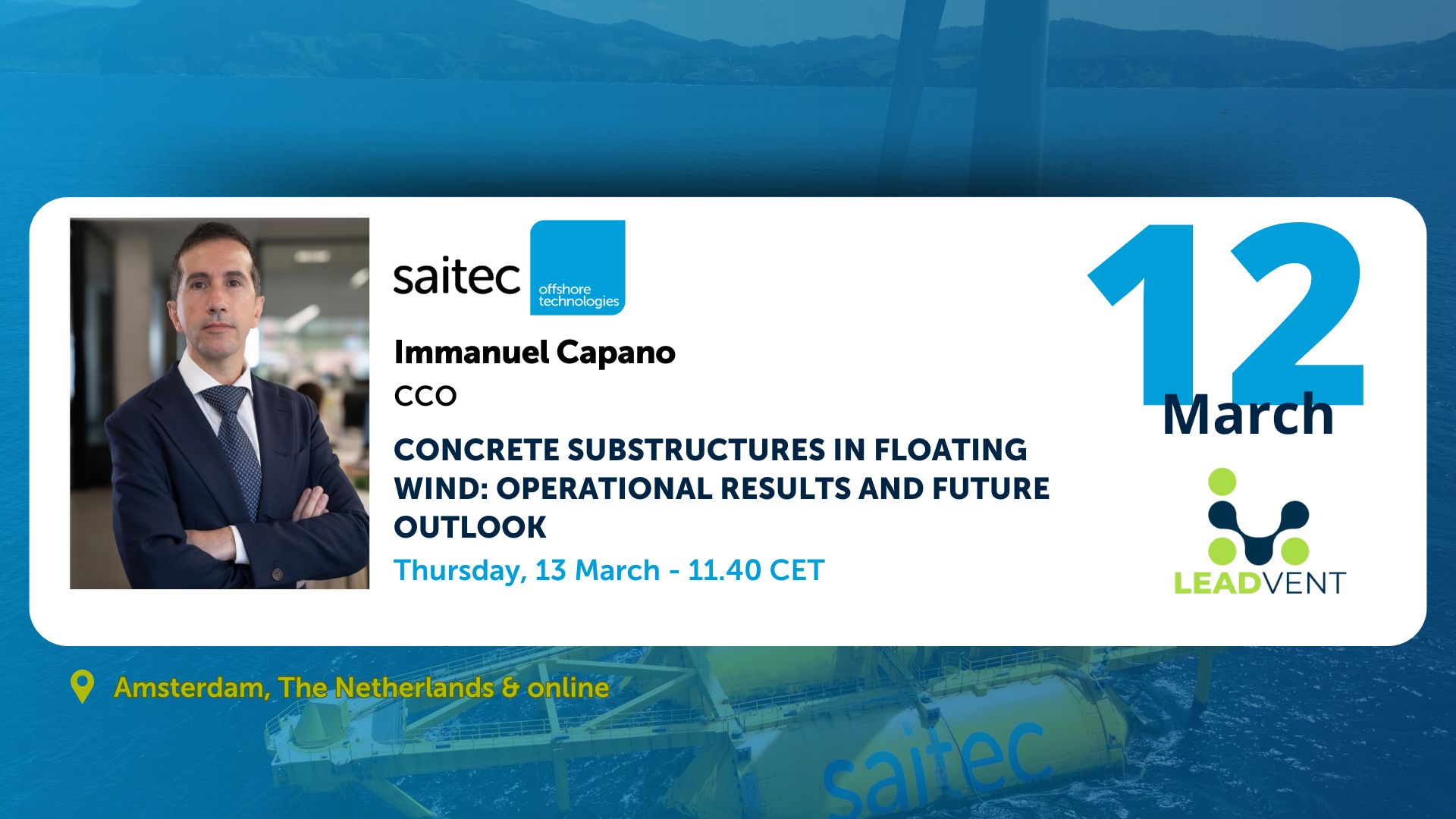 saitec offshore technologies

Immanuel Capano

CCO

CONCRETE SUBSTRUCTURES IN FLOATING WIND: OPERATIONAL RESULTS AND FUTURE OUTLOOK

Thursday, 13 March - 11.40 CET

12 March

LEADVENT

Amsterdam, The Netherlands & online

saitec